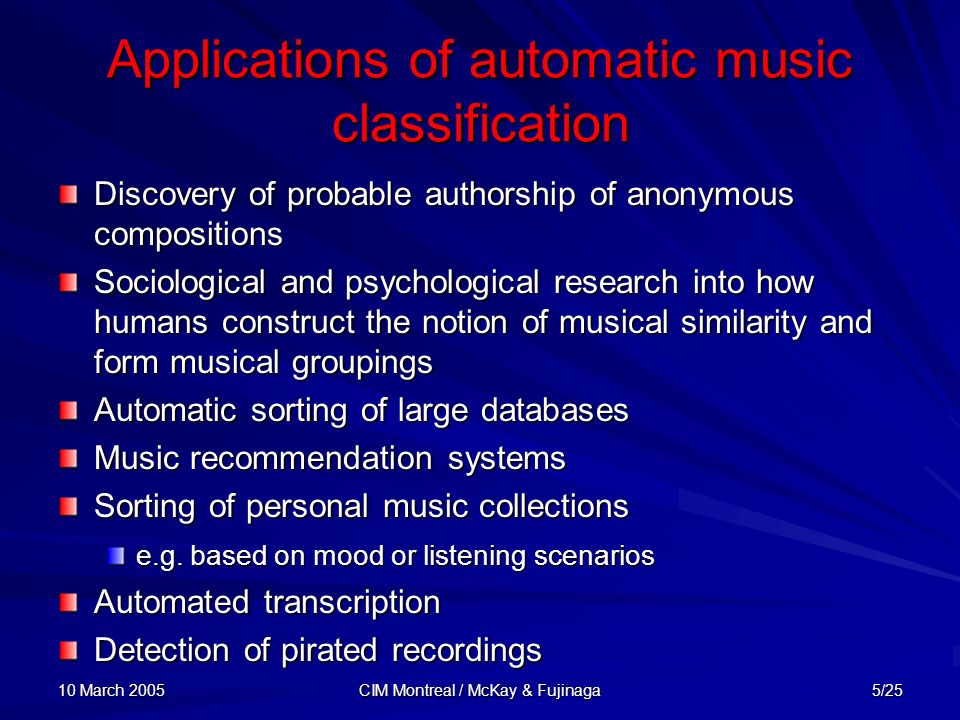 Applications of automatic music classification

Discovery of probable authorship of anonymous compositions

Sociological and psychological research into how humans construct the notion of musical similarity and form musical groupings

Automatic sorting of large databases

Music recommendation systems

Sorting of personal music collections

e.g. based on mood or listening scenarios

Automated transcription

Detection of pirated recordings

10 March 2005

CIM Montreal / McKay & Fujinaga

5/25